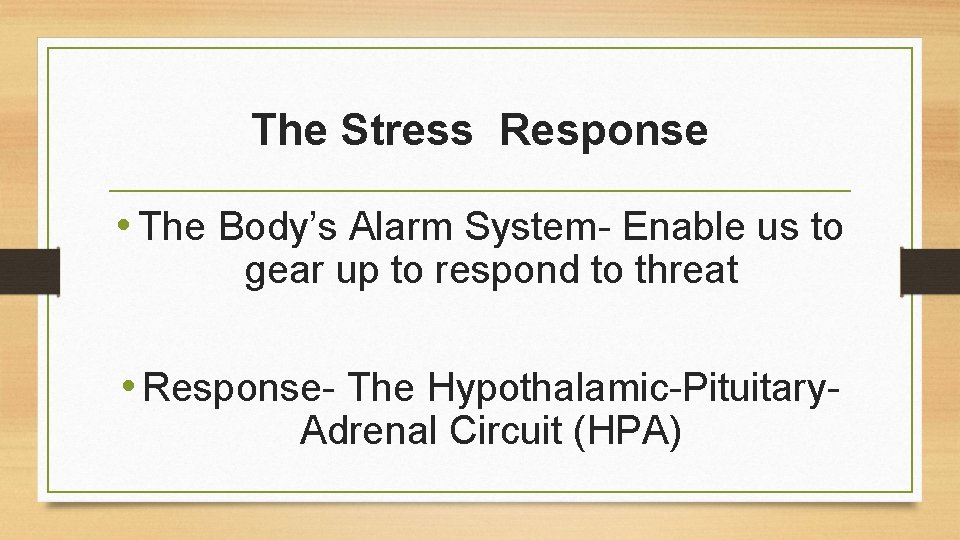 The Stress  Response

• The Body’s Alarm System- Enable us to gear up to respond to threat

• Response- The Hypothalamic-Pituitary-Adrenal Circuit (HPA)